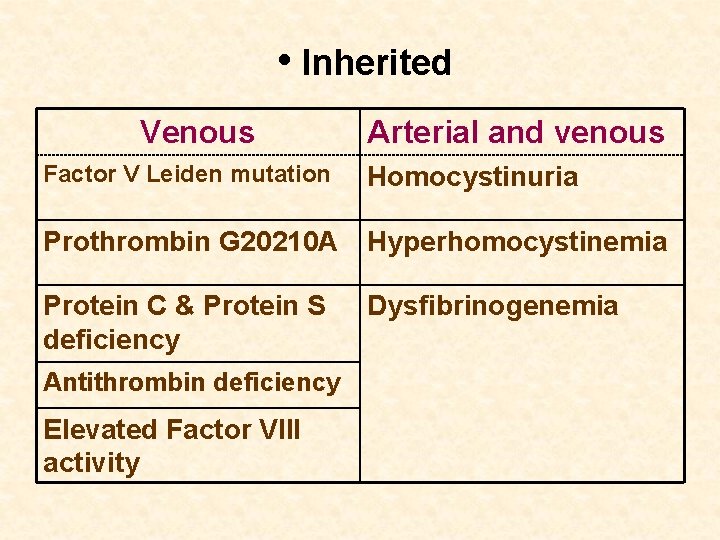 • Inherited

| Venous | Arterial and venous |
|---|---|
| Factor V Leiden mutation | Homocystinuria |
| Prothrombin G20210A | Hyperhomocystinemia |
| Protein C & Protein S deficiency | Dysfibrinogenemia |
| Antithrombin deficiency | |
| Elevated Factor VIII activity | |